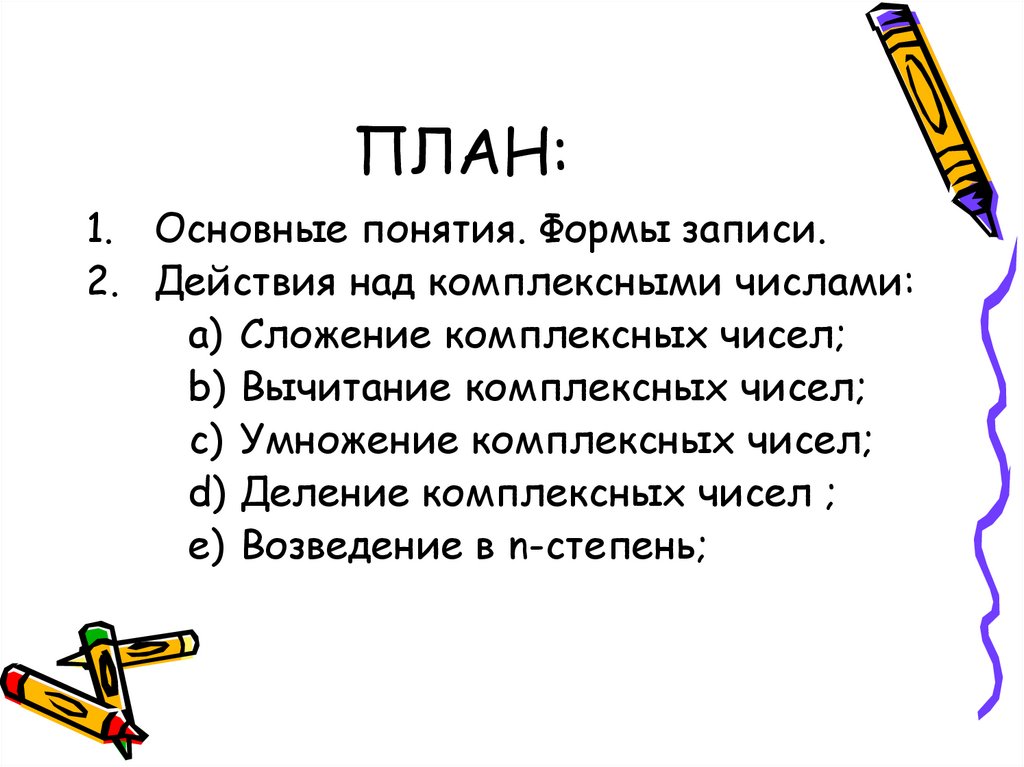 ПЛАН:

1. Основные понятия. Формы записи.
2. Действия над комплексными числами:
a) Сложение комплексных чисел;
b) Вычитание комплексных чисел;
c) Умножение комплексных чисел;
d) Деление комплексных чисел ;
e) Возведение в n-степень;